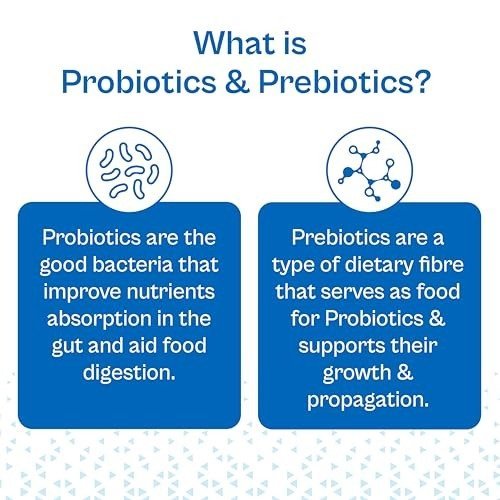 What is Probiotics & Prebiotics?

Probiotics are the good bacteria that improve nutrients absorption in the gut and aid food digestion.

Prebiotics are a type of dietary fibre that serves as food for Probiotics & supports their growth & propagation.